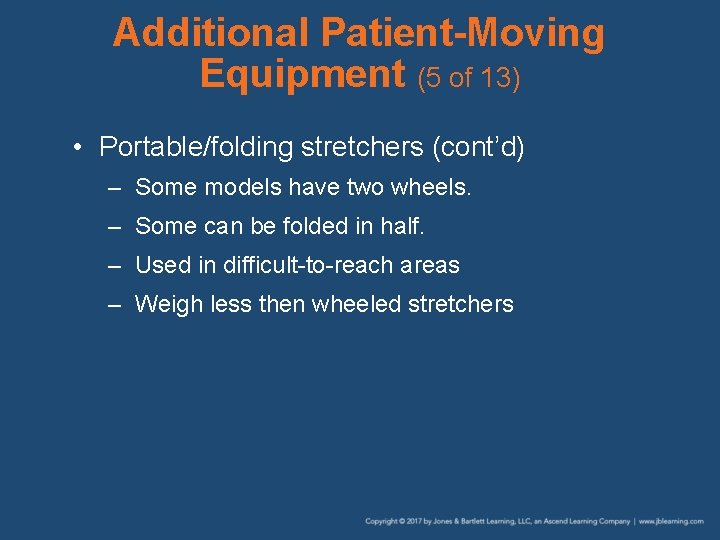 Additional Patient-Moving Equipment (5 of 13)

• Portable/folding stretchers (cont'd)
– Some models have two wheels.
– Some can be folded in half.
– Used in difficult-to-reach areas
– Weigh less then wheeled stretchers

Copyright © 2017 by Jones & Bartlett Learning, LLC, an Ascend Learning Company | www.jblearning.com